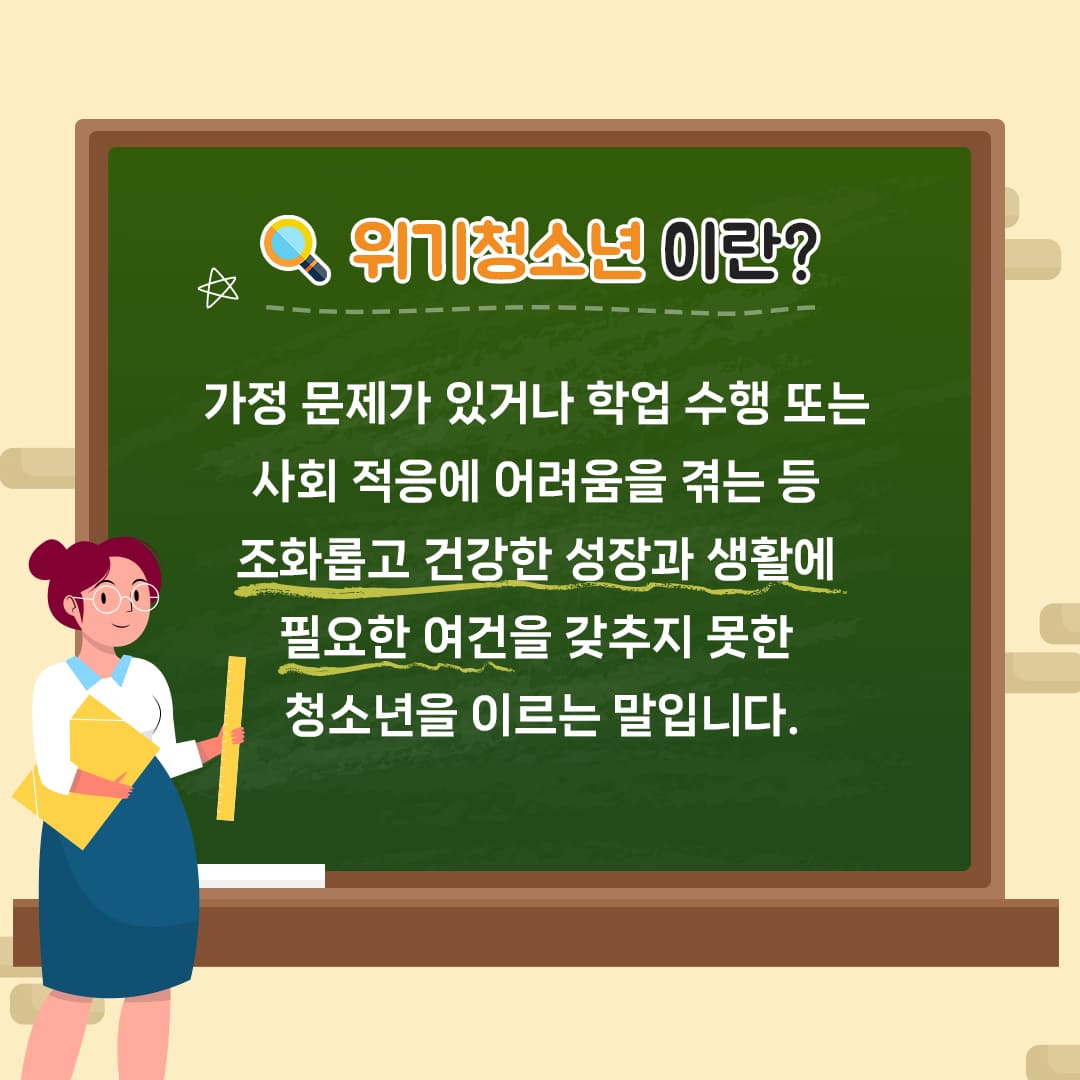 위기청소년 이란?

가정 문제가 있거나 학업 수행 또는 사회 적응에 어려움을 겪는 등 조화롭고 건강한 성장과 생활에 필요한 여건을 갖추지 못한 청소년을 이르는 말입니다.